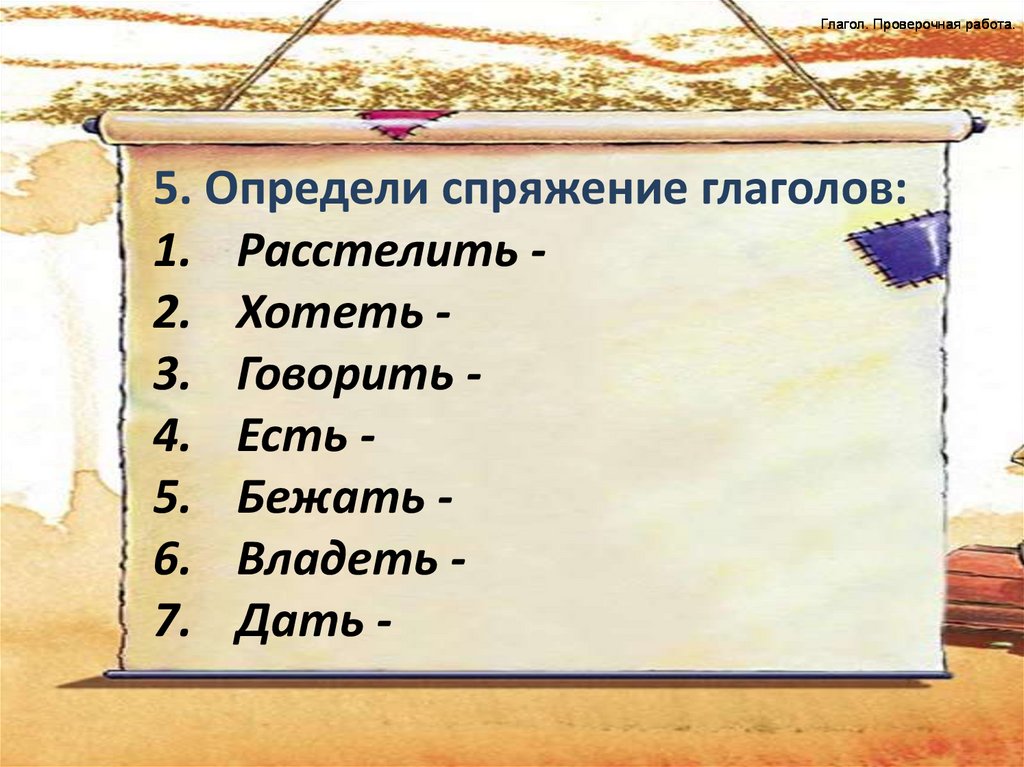 Глагол. Проверочная работа.

5. Определи спряжение глаголов:
1. Расстелить -
2. Хотеть -
3. Говорить -
4. Есть -
5. Бежать -
6. Владеть -
7. Дать -